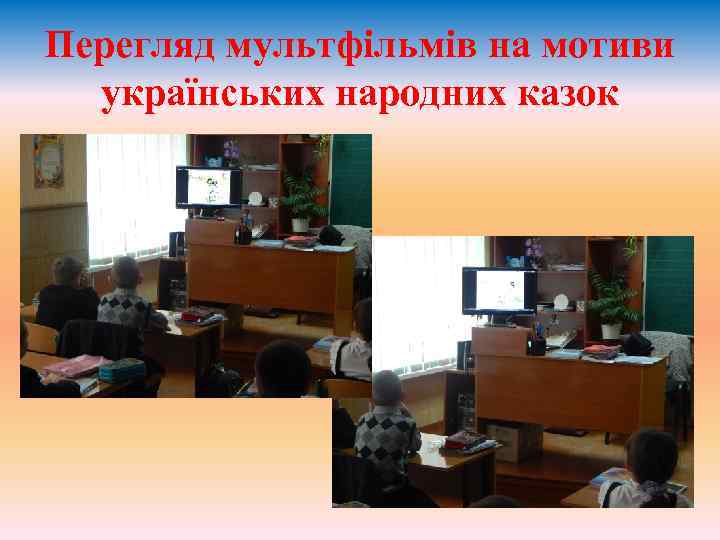 Перегляд мультфільмів на мотиви українських народних казок